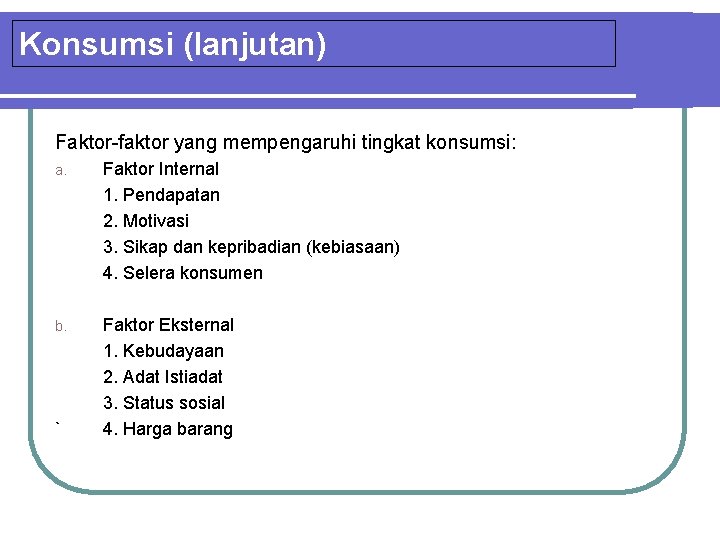 Konsumsi (lanjutan)

Faktor-faktor yang mempengaruhi tingkat konsumsi:

a. Faktor Internal
1. Pendapatan
2. Motivasi
3. Sikap dan kepribadian (kebiasaan)
4. Selera konsumen

b. Faktor Eksternal
1. Kebudayaan
2. Adat Istiadat
3. Status sosial
` 4. Harga barang